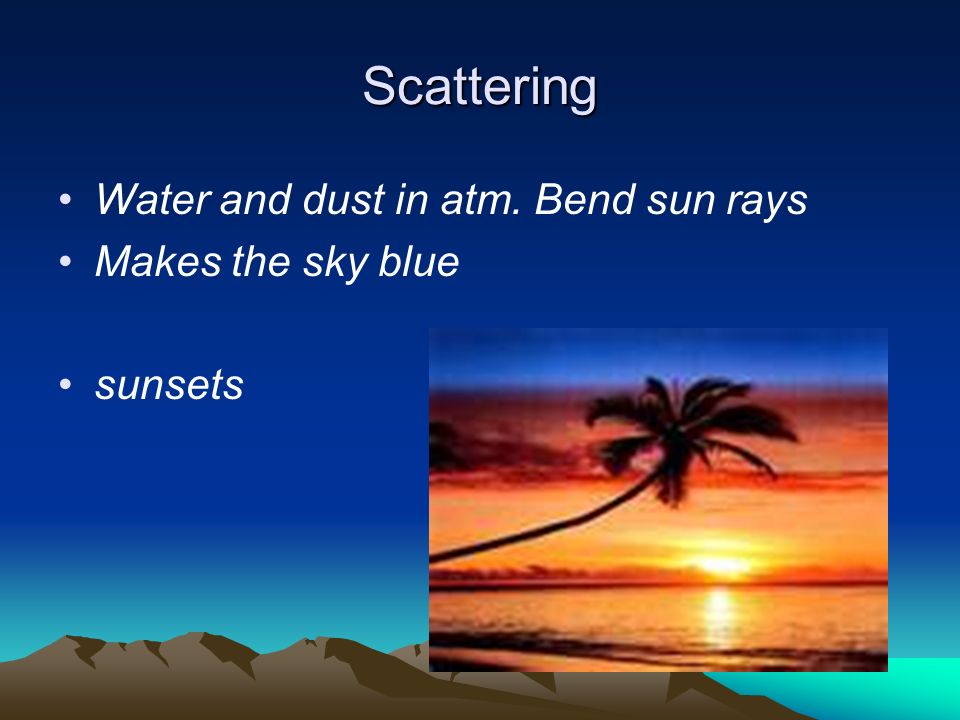 Scattering

• Water and dust in atm. Bend sun rays
• Makes the sky blue

• sunsets